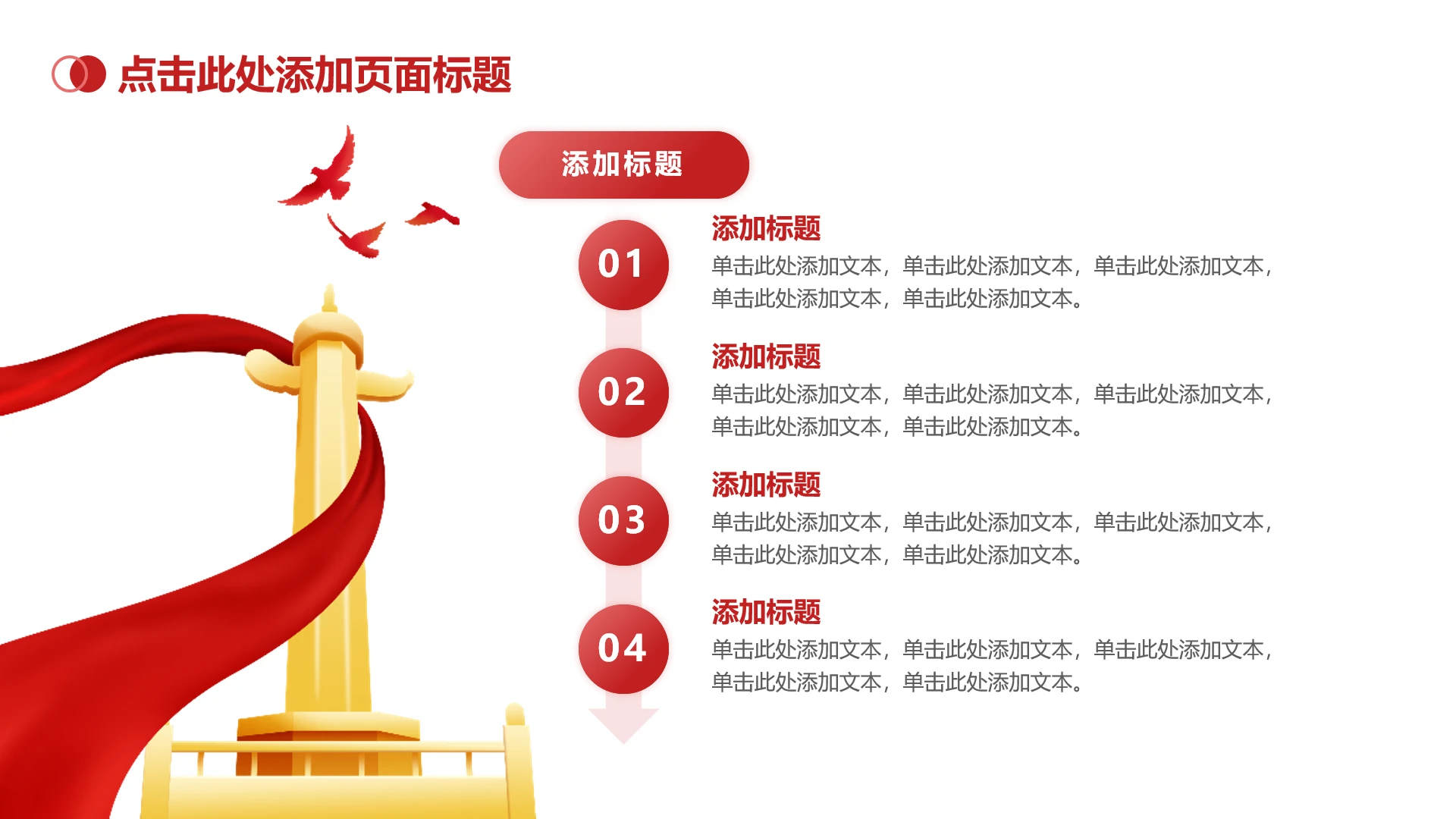 点击此处添加页面标题

添加标题

01
添加标题
单击此处添加文本，单击此处添加文本，单击此处添加文本，单击此处添加文本，单击此处添加文本。

02
添加标题
单击此处添加文本，单击此处添加文本，单击此处添加文本，单击此处添加文本，单击此处添加文本。

03
添加标题
单击此处添加文本，单击此处添加文本，单击此处添加文本，单击此处添加文本，单击此处添加文本。

04
添加标题
单击此处添加文本，单击此处添加文本，单击此处添加文本，单击此处添加文本，单击此处添加文本。